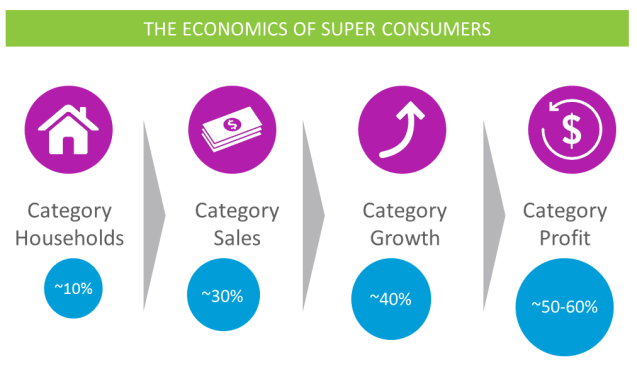 THE ECONOMICS OF SUPER CONSUMERS

Category Households

~10%

Category Sales

~30%

Category Growth

~40%

Category Profit

~50-60%